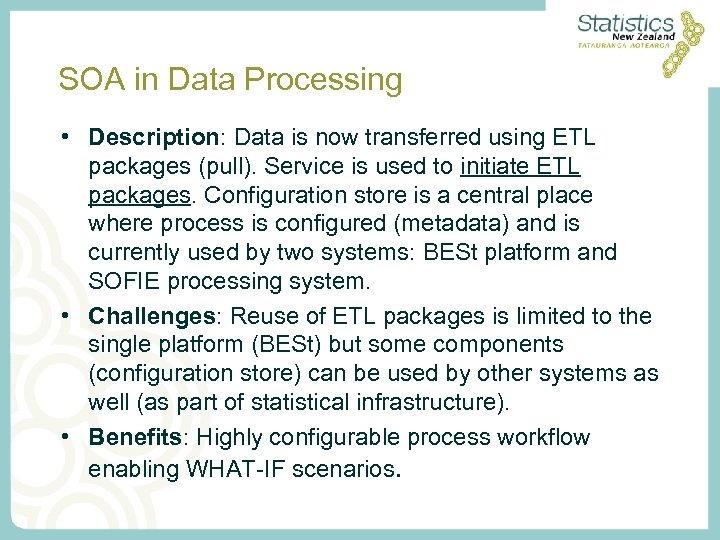 Statistics
New Zealand
TATAURANGA AOTEAROA

SOA in Data Processing

• Description: Data is now transferred using ETL packages (pull). Service is used to initiate ETL packages. Configuration store is a central place where process is configured (metadata) and is currently used by two systems: BESt platform and SOFIE processing system.

• Challenges: Reuse of ETL packages is limited to the single platform (BESt) but some components (configuration store) can be used by other systems as well (as part of statistical infrastructure).

• Benefits: Highly configurable process workflow enabling WHAT-IF scenarios.